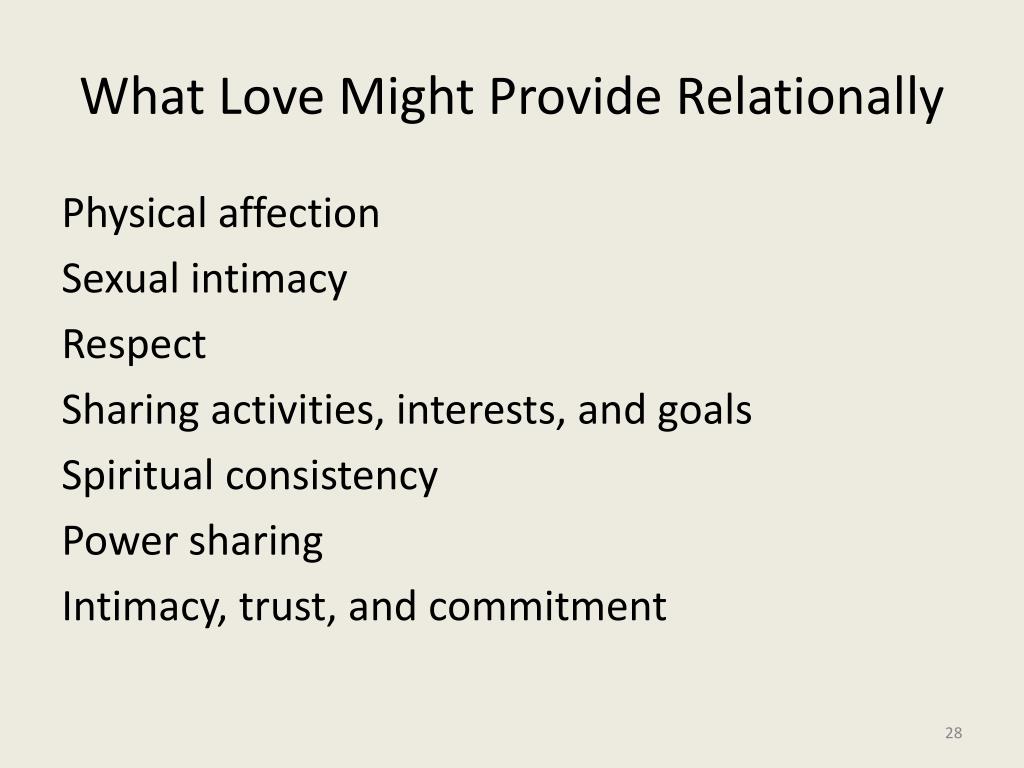 What Love Might Provide Relationally

Physical affection
Sexual intimacy
Respect
Sharing activities, interests, and goals
Spiritual consistency
Power sharing
Intimacy, trust, and commitment

28